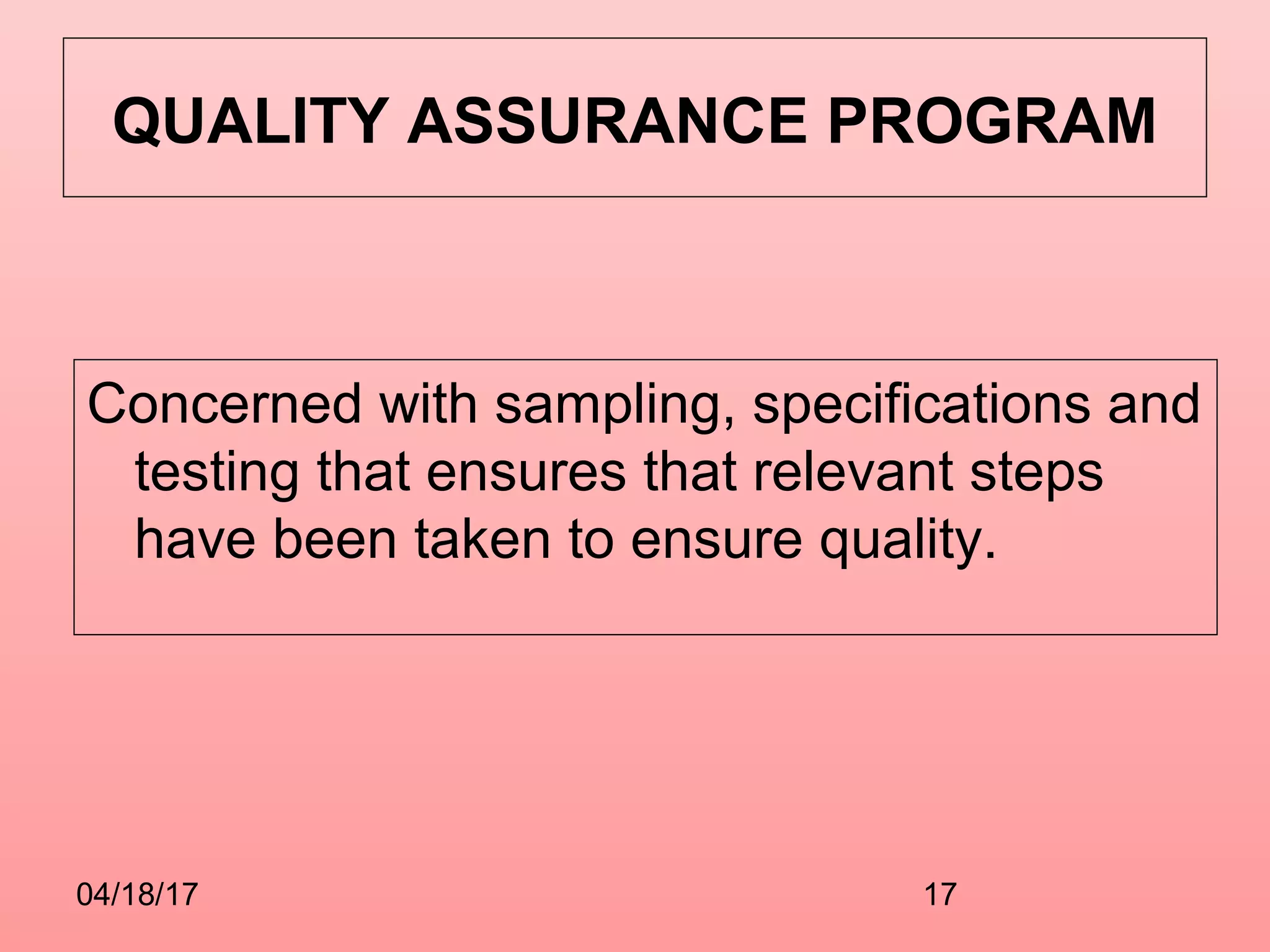 QUALITY ASSURANCE PROGRAM

Concerned with sampling, specifications and testing that ensures that relevant steps have been taken to ensure quality.

04/18/17

17